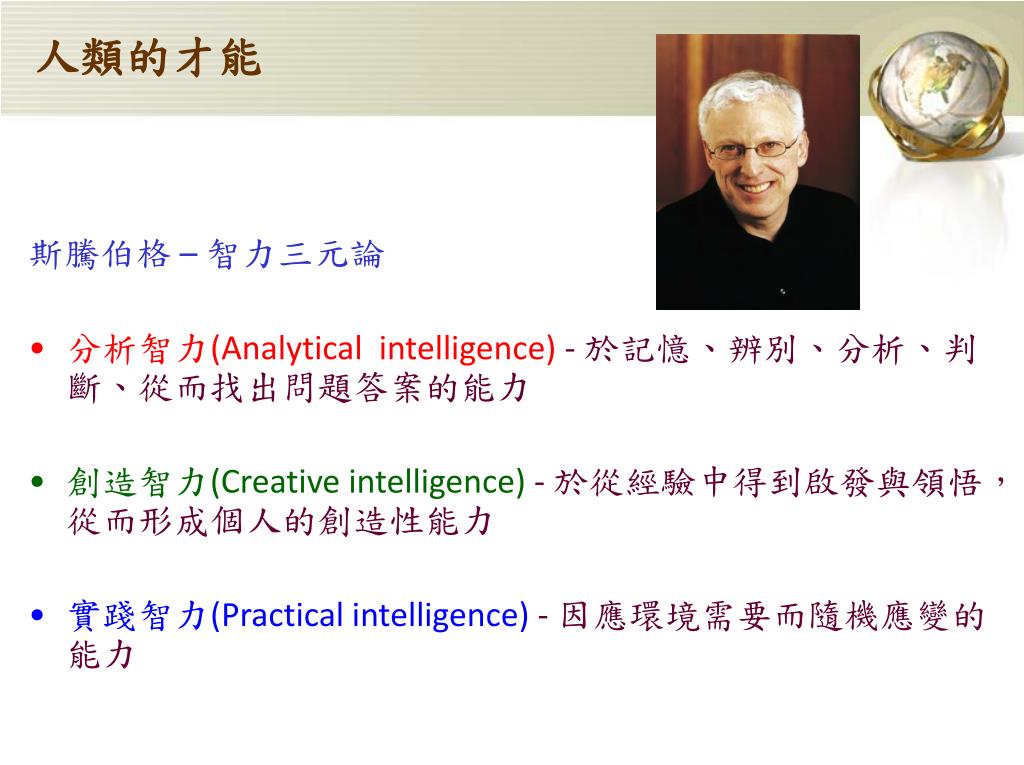 人類的才能

斯騰伯格 – 智力三元論

• 分析智力(Analytical intelligence) - 於記憶、辨別、分析、判斷、從而找出問題答案的能力

• 創造智力(Creative intelligence) - 於從經驗中得到啟發與領悟，從而形成個人的創造性能力

• 實踐智力(Practical intelligence) - 因應環境需要而隨機應變的能力